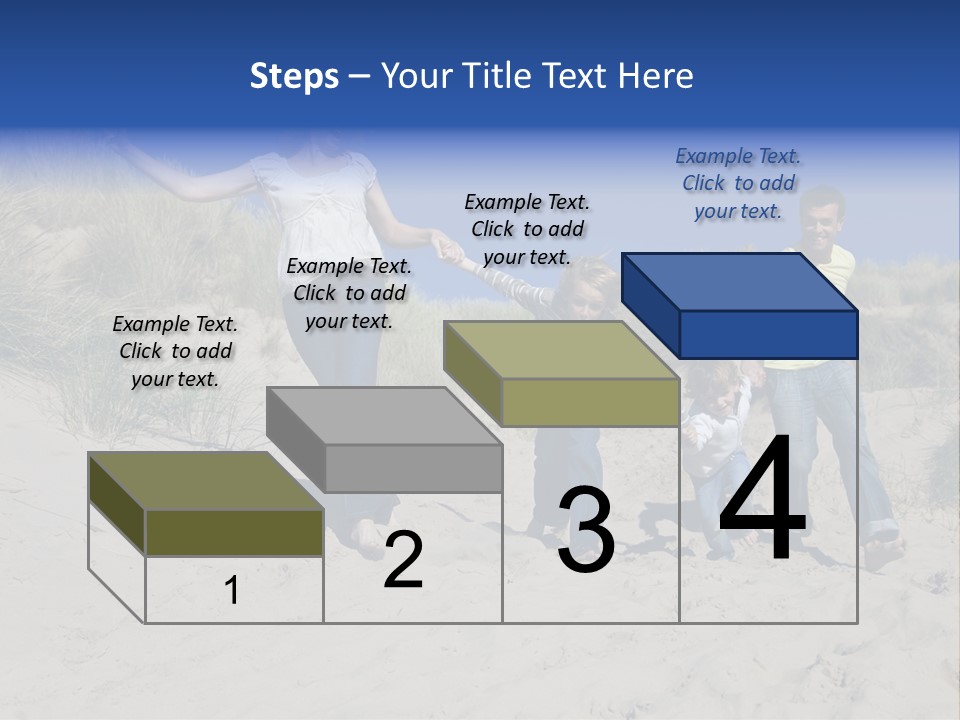 Steps – Your Title Text Here

Example Text. Click to add your text.

Example Text. Click to add your text.

Example Text. Click to add your text.

Example Text. Click to add your text.

1

2

3

4